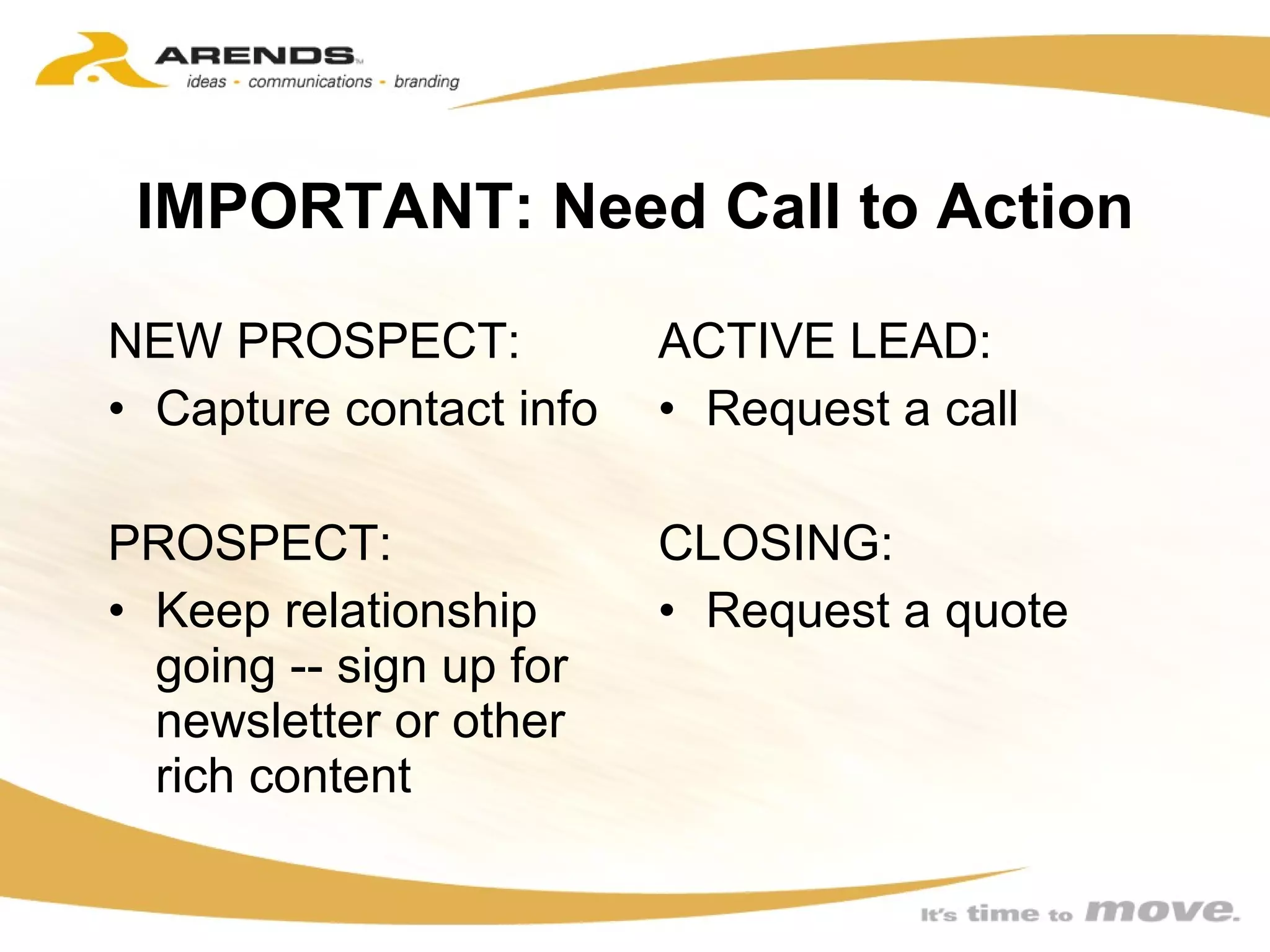 ARENDS™
ideas - communications - branding

IMPORTANT: Need Call to Action

NEW PROSPECT:
• Capture contact info

PROSPECT:
• Keep relationship going -- sign up for newsletter or other rich content

ACTIVE LEAD:
• Request a call

CLOSING:
• Request a quote

It's time to move.